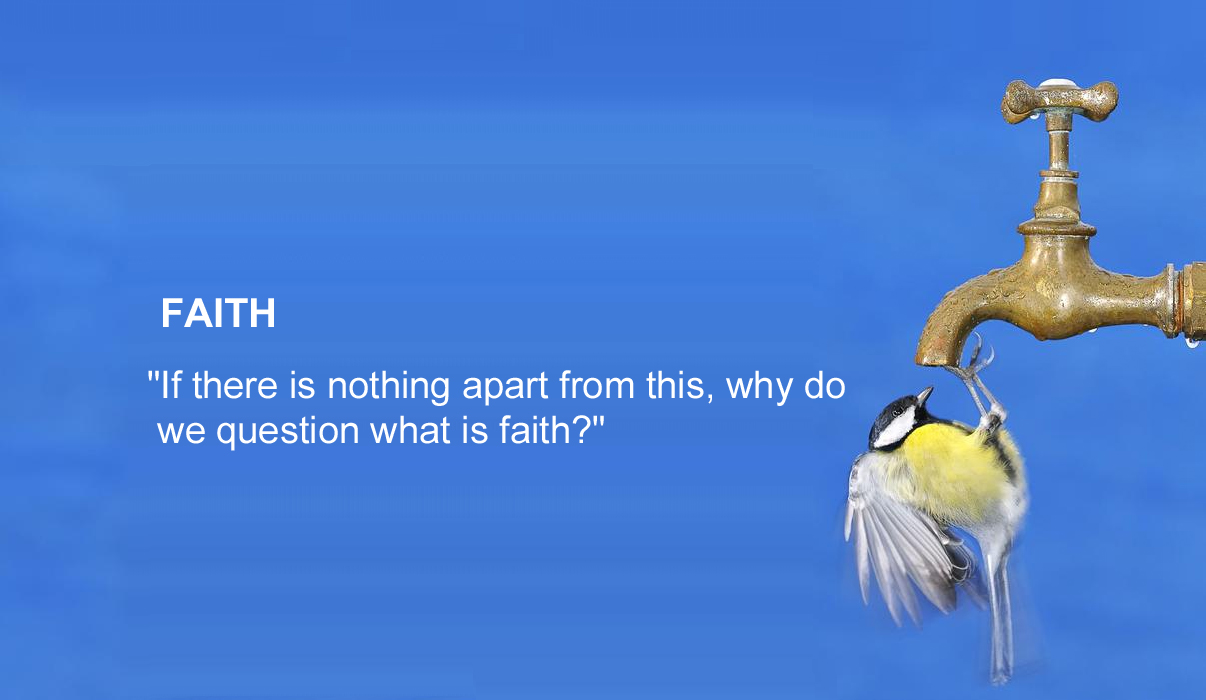 FAITH

"If there is nothing apart from this, why do we question what is faith?"